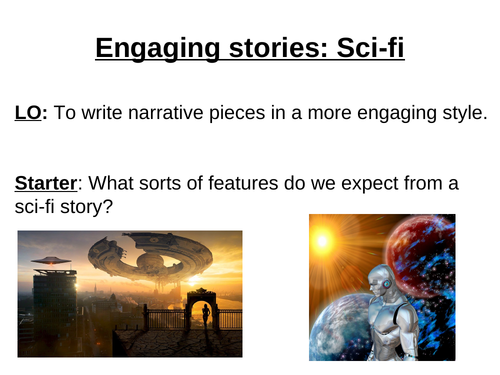 Engaging stories: Sci-fi

LO: To write narrative pieces in a more engaging style.

Starter: What sorts of features do we expect from a sci-fi story?